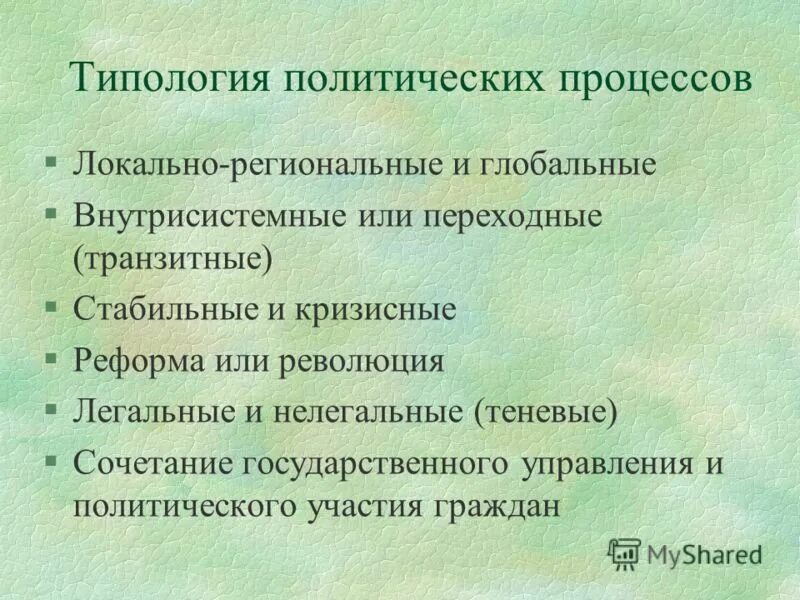 Типология политических процессов

§ Локально-региональные и глобальные
§ Внутрисистемные или переходные (транзитные)
§ Стабильные и кризисные
§ Реформа или революция
§ Легальные и нелегальные (теневые)
§ Сочетание государственного управления и политического участия граждан

MyShared